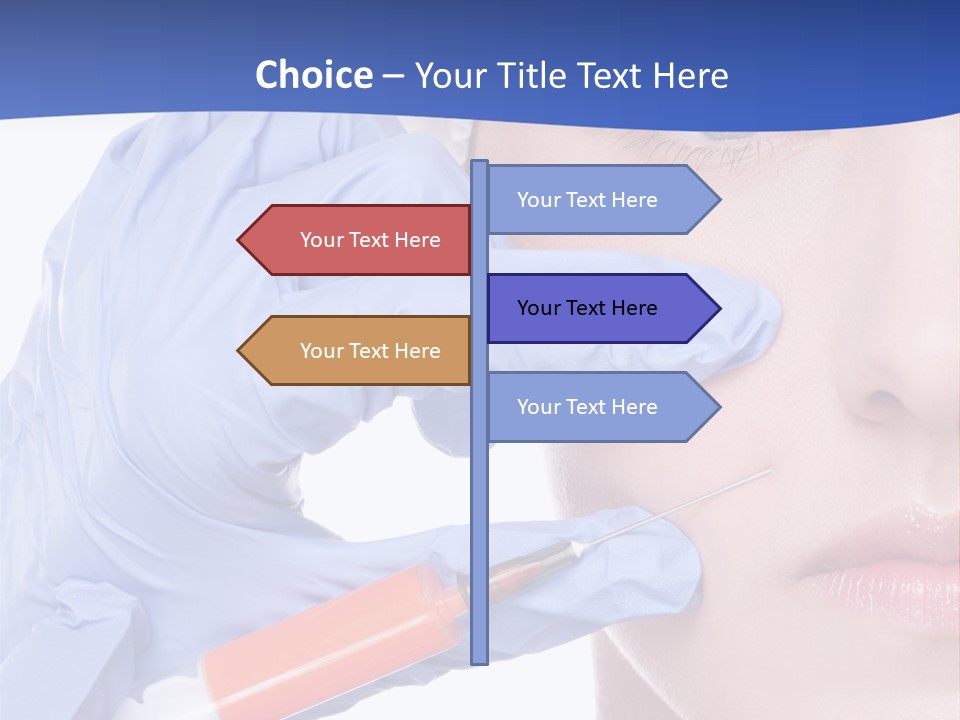 Choice – Your Title Text Here

Your Text Here

Your Text Here

Your Text Here

Your Text Here

Your Text Here